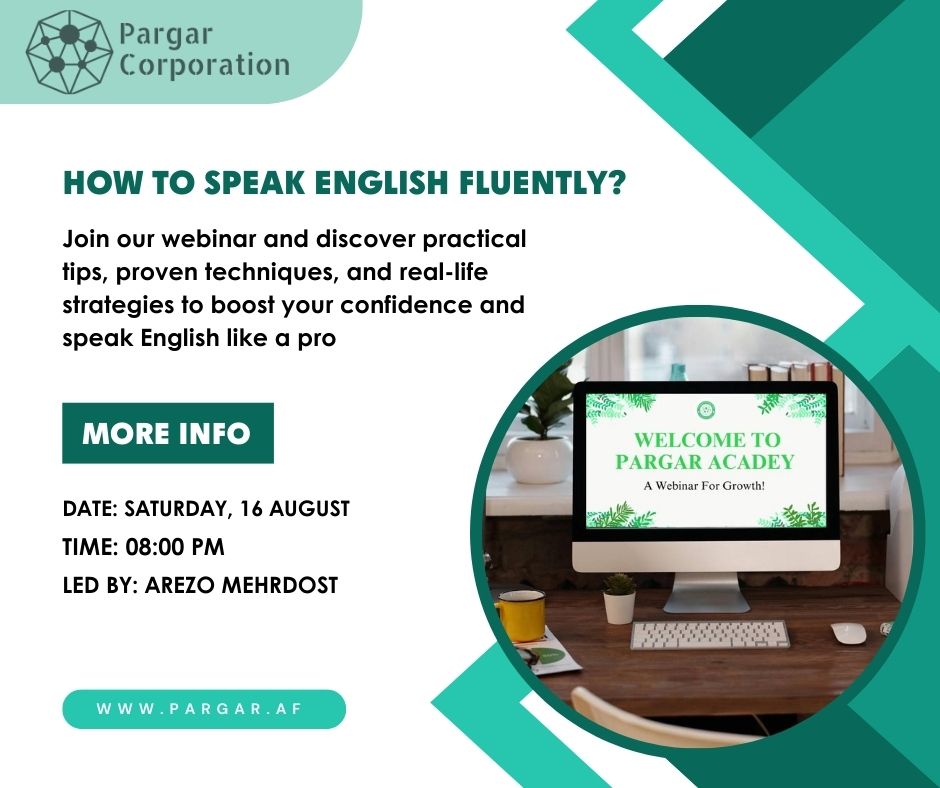 Pargar Corporation

HOW TO SPEAK ENGLISH FLUENTLY?

Join our webinar and discover practical tips, proven techniques, and real-life strategies to boost your confidence and speak English like a pro

MORE INFO

DATE: SATURDAY, 16 AUGUST
TIME: 08:00 PM
LED BY: AREZO MEHRDOST

WWW.PARGAR.AF

WELCOME TO PARGAR ACADEY
A Webinar For Growth!